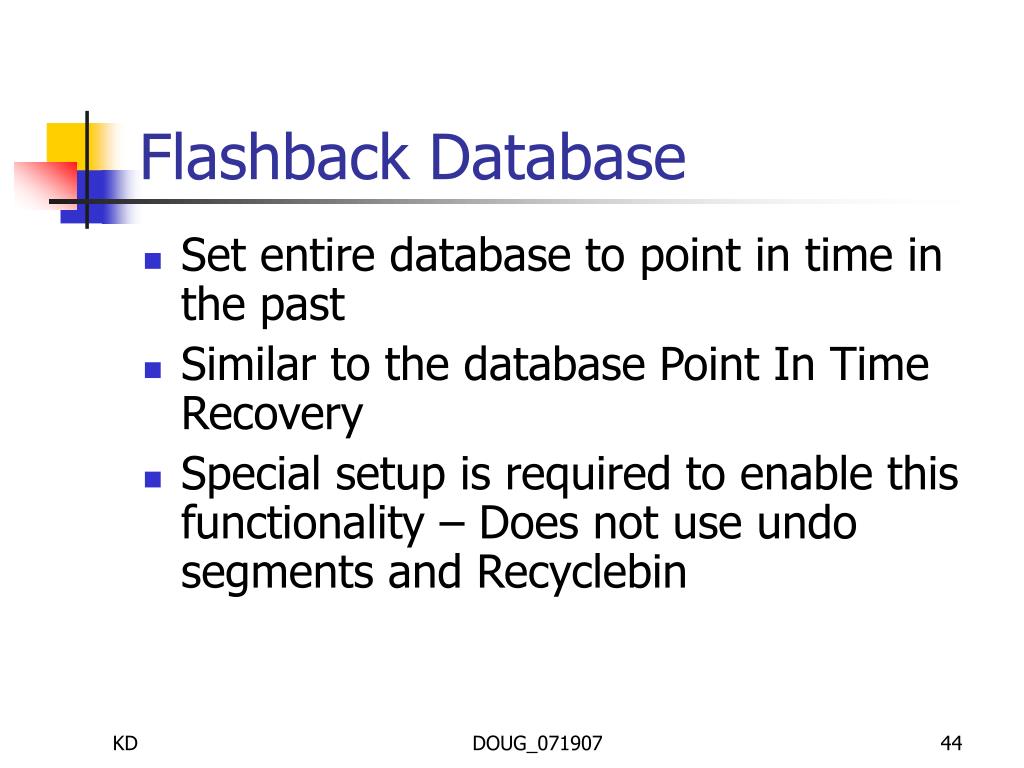 Flashback Database

- Set entire database to point in time in the past
- Similar to the database Point In Time Recovery
- Special setup is required to enable this functionality – Does not use undo segments and Recyclebin

KD

DOUG_071907

44